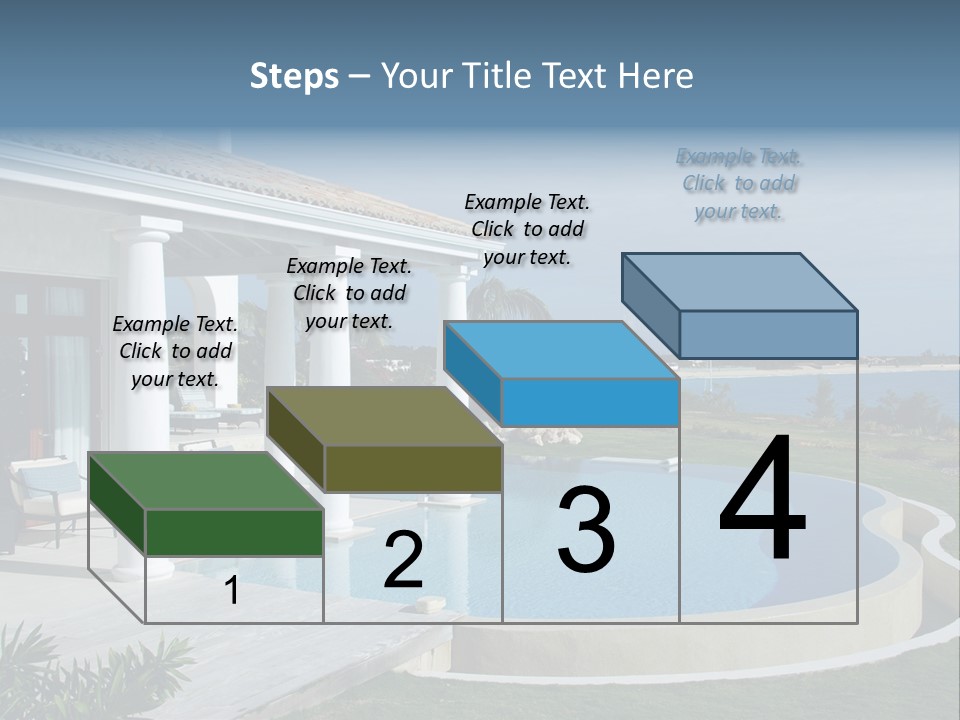 Steps – Your Title Text Here

Example Text. Click to add your text.

Example Text. Click to add your text.

Example Text. Click to add your text.

Example Text. Click to add your text.

1

2

3

4